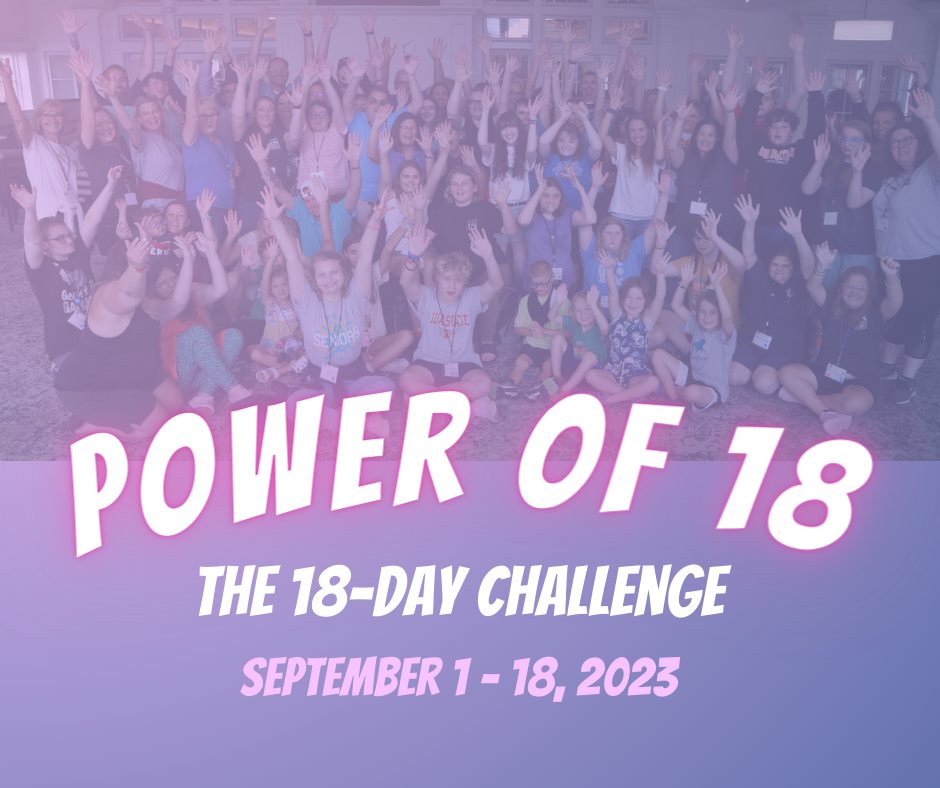 POWER OF 18

THE 18-DAY CHALLENGE

SEPTEMBER 1 - 18, 2023